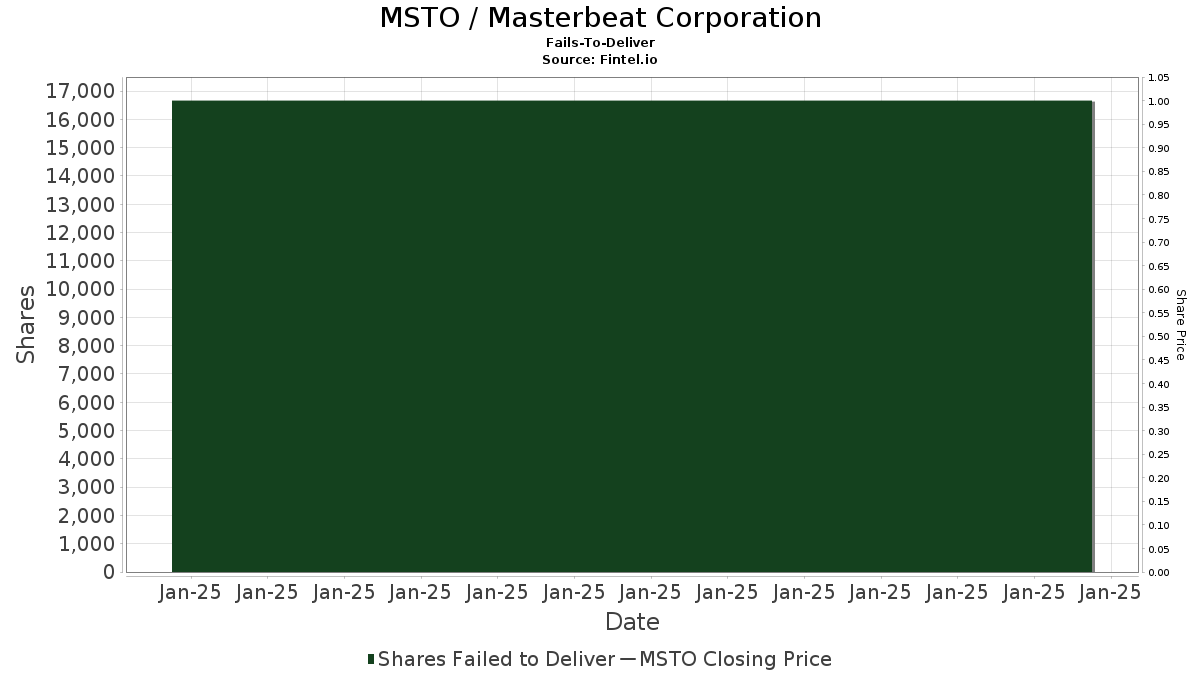 MSTO / Masterbeat Corporation
Fails-To-Deliver
Source: Fintel.io

Shares

17,000
16,000
15,000
14,000
13,000
12,000
11,000
10,000
9,000
8,000
7,000
6,000
5,000
4,000
3,000
2,000
1,000
0

Share Price

1.05
1.00
0.95
0.90
0.85
0.80
0.75
0.70
0.65
0.60
0.55
0.50
0.45
0.40
0.35
0.30
0.25
0.20
0.15
0.10
0.05
0.00

Jan-25 Jan-25 Jan-25 Jan-25 Jan-25 Jan-25 Jan-25 Jan-25 Jan-25 Jan-25 Jan-25 Jan-25 Jan-25

Date

Shares Failed to Deliver — MSTO Closing Price